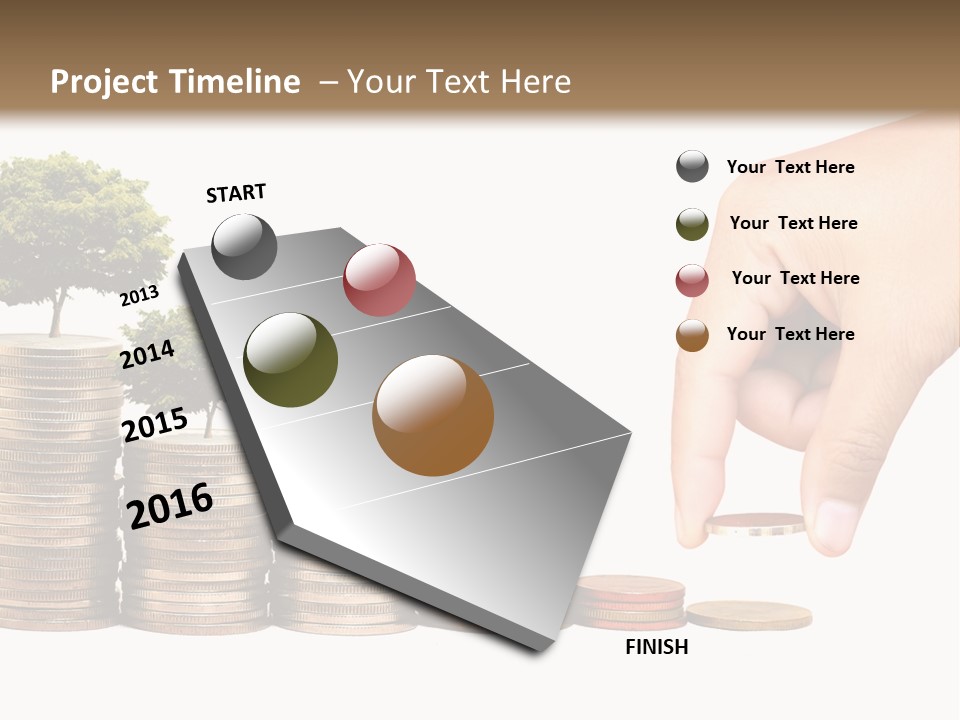 Project Timeline – Your Text Here

START

2013

2014

2015

2016

FINISH

Your Text Here

Your Text Here

Your Text Here

Your Text Here